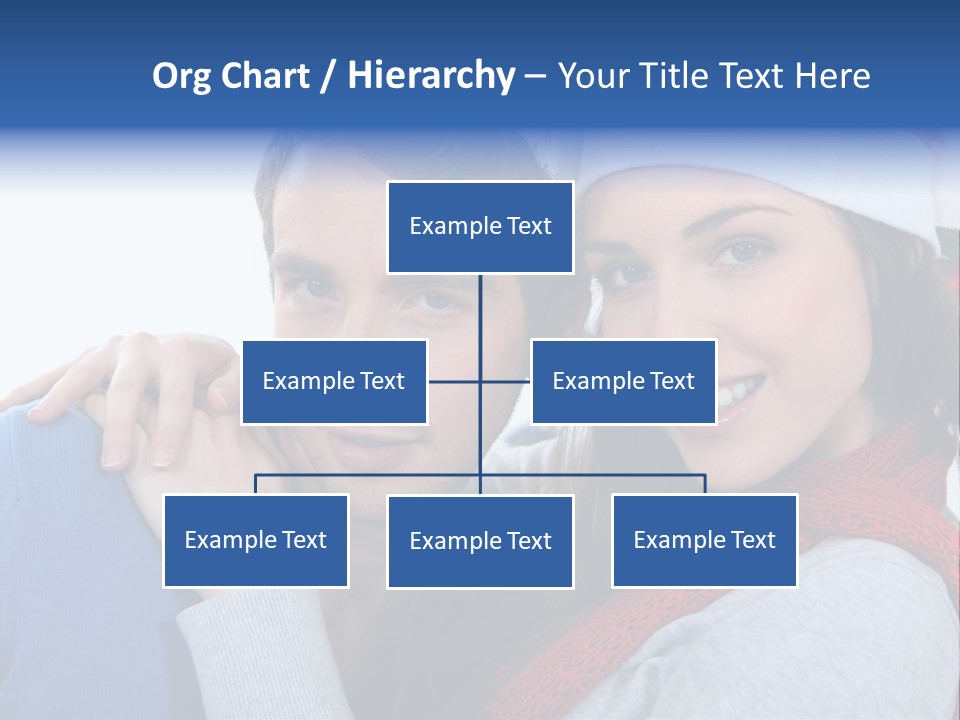 Org Chart / Hierarchy – Your Title Text Here

Example Text

Example Text

Example Text

Example Text

Example Text

Example Text